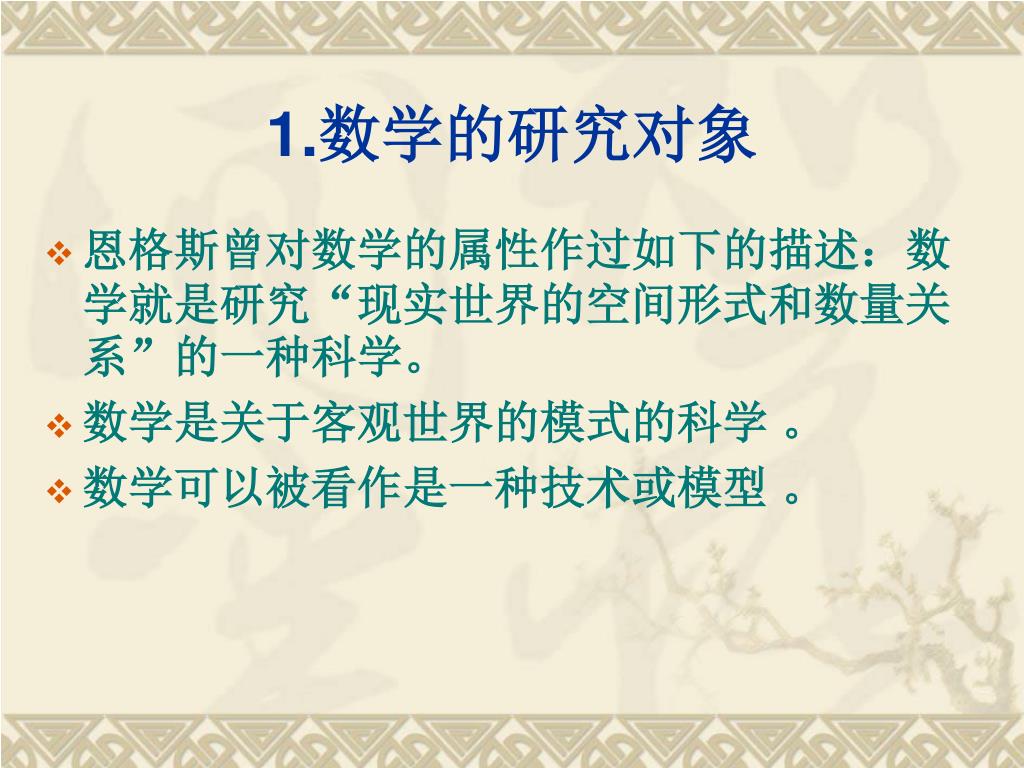 1.数学的研究对象

❖ 恩格斯曾对数学的属性作过如下的描述：数学就是研究“现实世界的空间形式和数量关系”的一种科学。

❖ 数学是关于客观世界的模式的科学 。

❖ 数学可以被看作是一种技术或模型 。